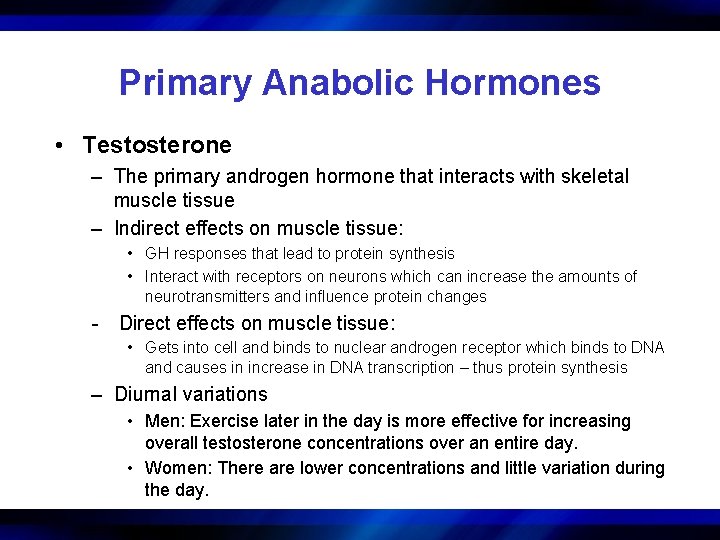 Primary Anabolic Hormones

• Testosterone

– The primary androgen hormone that interacts with skeletal muscle tissue

– Indirect effects on muscle tissue:

• GH responses that lead to protein synthesis

• Interact with receptors on neurons which can increase the amounts of neurotransmitters and influence protein changes

- Direct effects on muscle tissue:

• Gets into cell and binds to nuclear androgen receptor which binds to DNA and causes in increase in DNA transcription – thus protein synthesis

– Diurnal variations

• Men: Exercise later in the day is more effective for increasing overall testosterone concentrations over an entire day.

• Women: There are lower concentrations and little variation during the day.